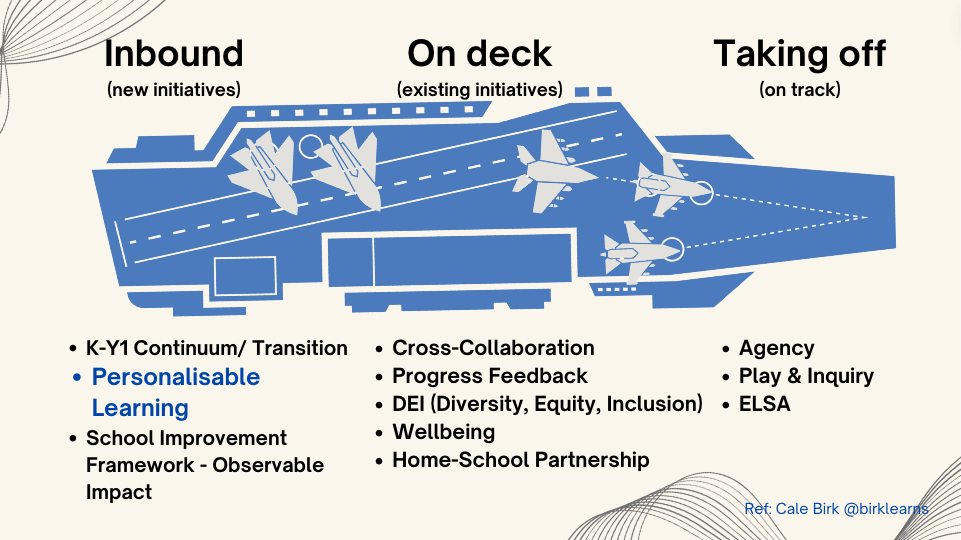 Inbound
(new initiatives)

On deck
(existing initiatives)

Taking off
(on track)

• K-Y1 Continuum/ Transition
• Personalisable Learning
• School Improvement Framework - Observable Impact

• Cross-Collaboration
• Progress Feedback
• DEI (Diversity, Equity, Inclusion)
• Wellbeing
• Home-School Partnership

• Agency
• Play & Inquiry
• ELSA

Ref: Cale Birk @birklearns